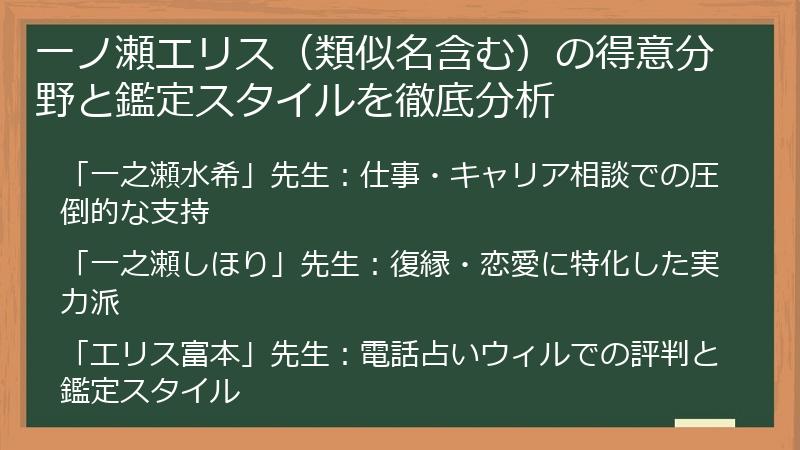 一ノ瀬エリス（類似名含む）の得意分野と鑑定スタイルを徹底分析

「一之瀬水希」先生：仕事・キャリア相談での圧倒的な支持

「一之瀬しほり」先生：復縁・恋愛に特化した実力派

「エリス富本」先生：電話占いウィルでの評判と鑑定スタイル